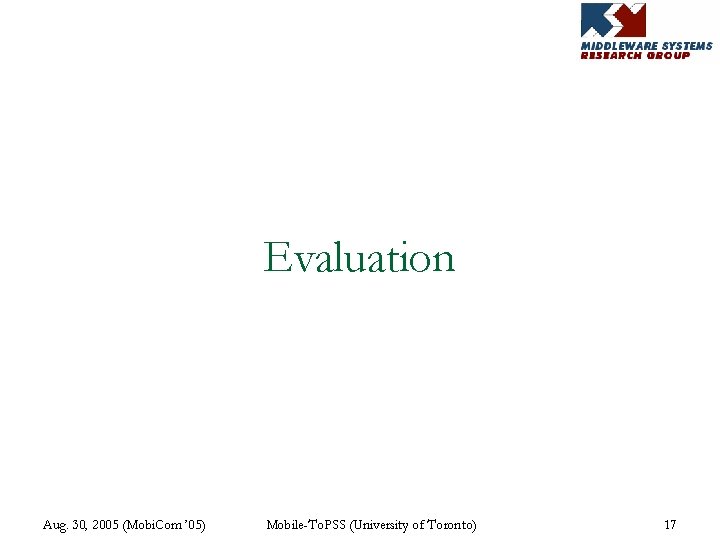 MIDDLEWARE SYSTEMS
RESEARCH GROUP

Evaluation

Aug. 30, 2005 (MobiCom '05)

Mobile-ToPSS (University of Toronto)

17